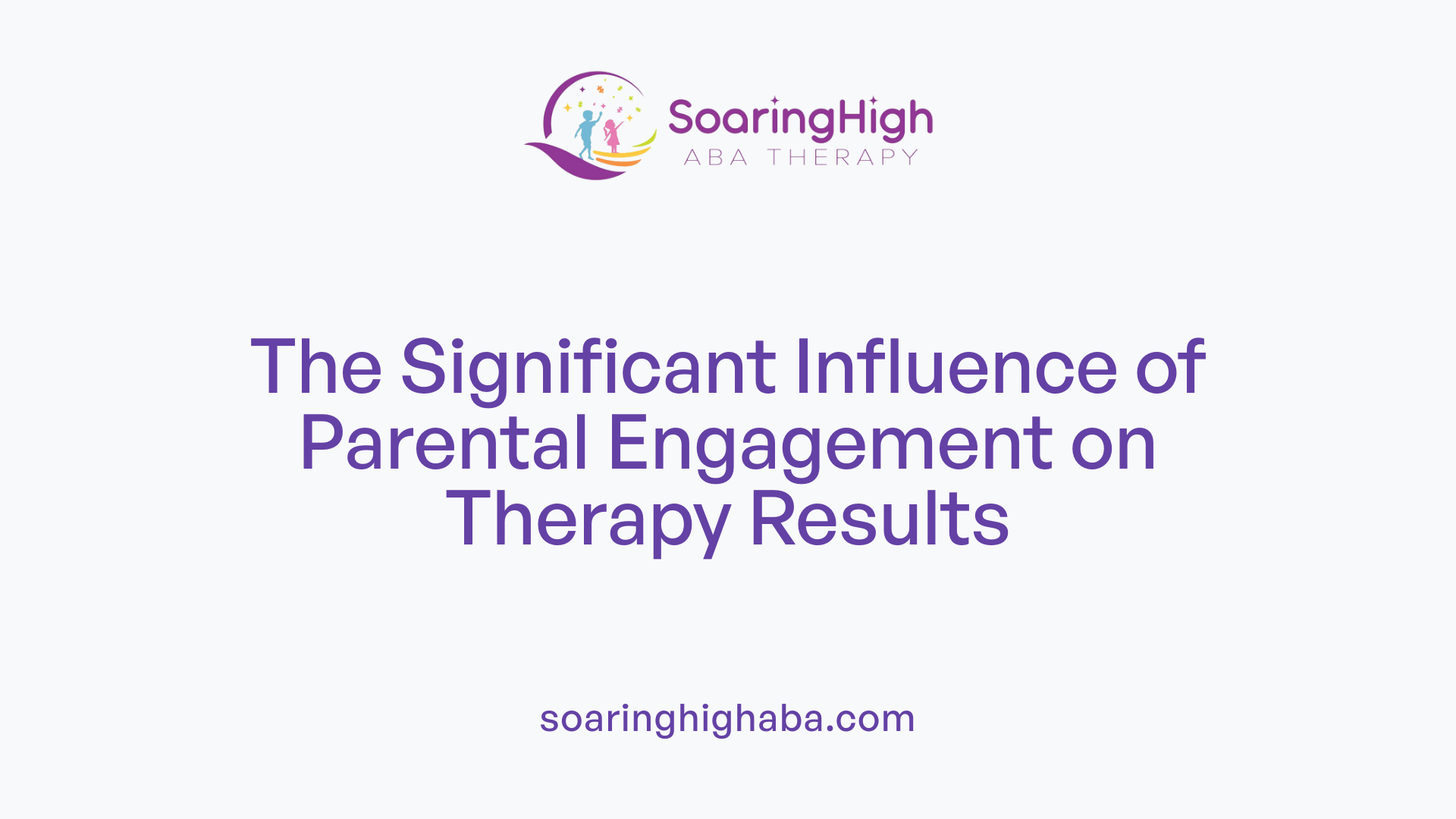 SoaringHigh
ABA THERAPY

The Significant Influence of Parental Engagement on Therapy Results

soaringhighaba.com